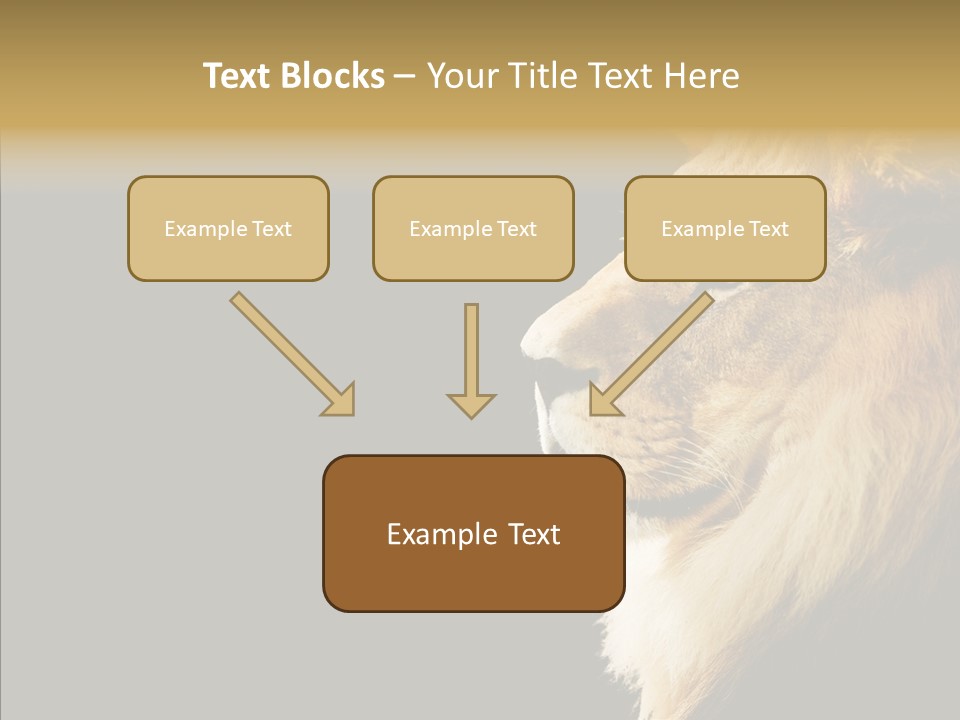 Text Blocks – Your Title Text Here

Example Text

Example Text

Example Text

Example Text